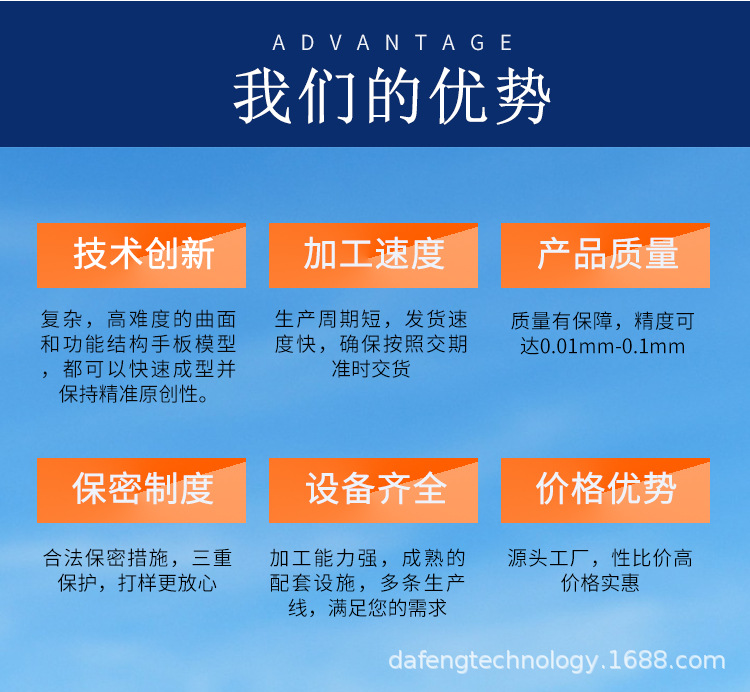 ADVANTAGE
我们的优势

技术创新

复杂，高难度的曲面和功能结构手板模型，都可以快速成型并保持精准原创性。

加工速度

生产周期短，发货速度快，确保按照交期准时交货

产品质量

质量有保障，精度可达0.01mm-0.1mm

保密制度

合法保密措施，三重保护，打样更放心

设备齐全

加工能力强，成熟的配套设施，多条生产线，满足您的需求

价格优势

源头工厂，性比价高价格实惠

dafengtechnology.1688.com